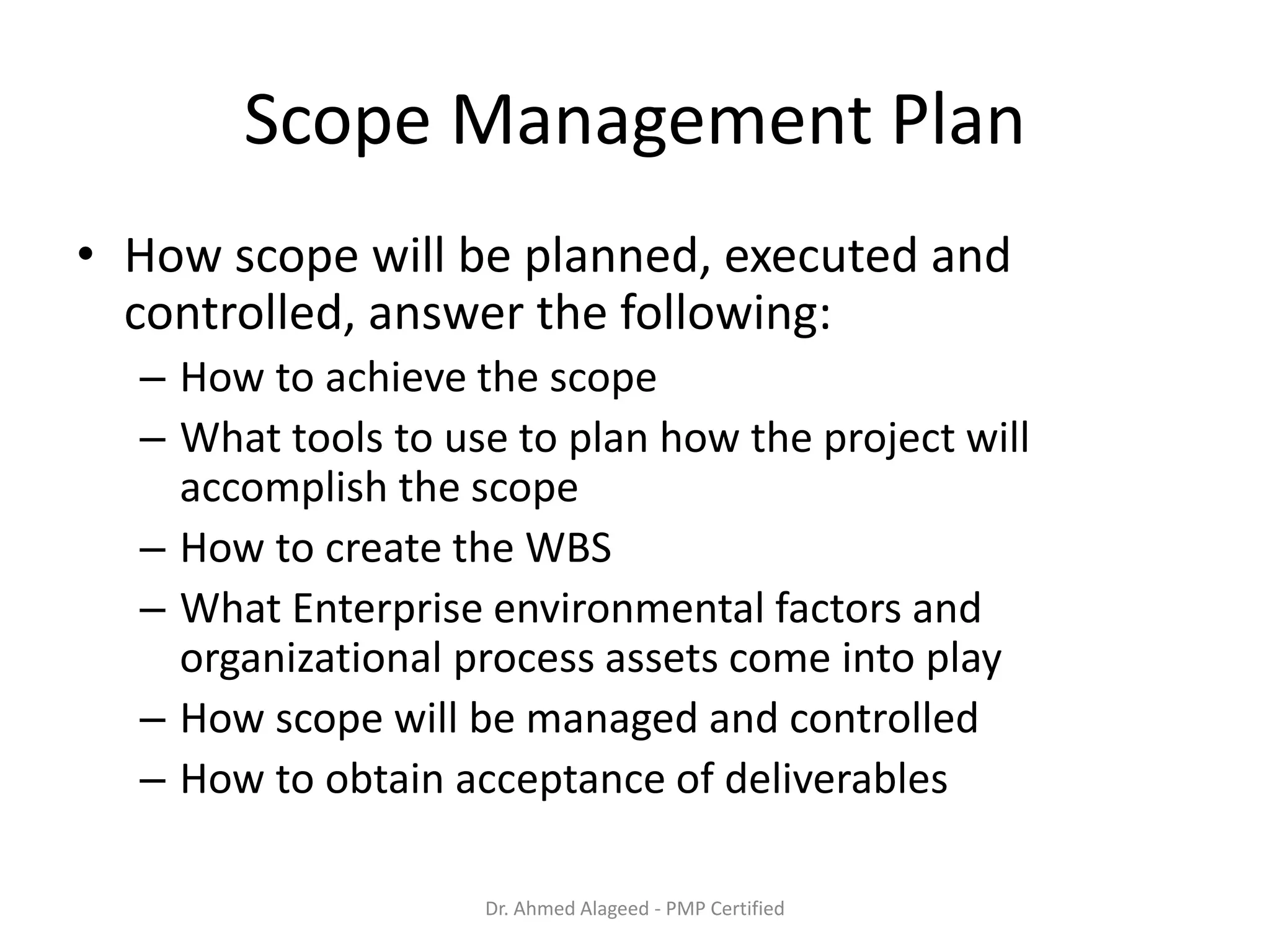 Scope Management Plan

• How scope will be planned, executed and controlled, answer the following:
– How to achieve the scope
– What tools to use to plan how the project will accomplish the scope
– How to create the WBS
– What Enterprise environmental factors and organizational process assets come into play
– How scope will be managed and controlled
– How to obtain acceptance of deliverables

Dr. Ahmed Alageed - PMP Certified